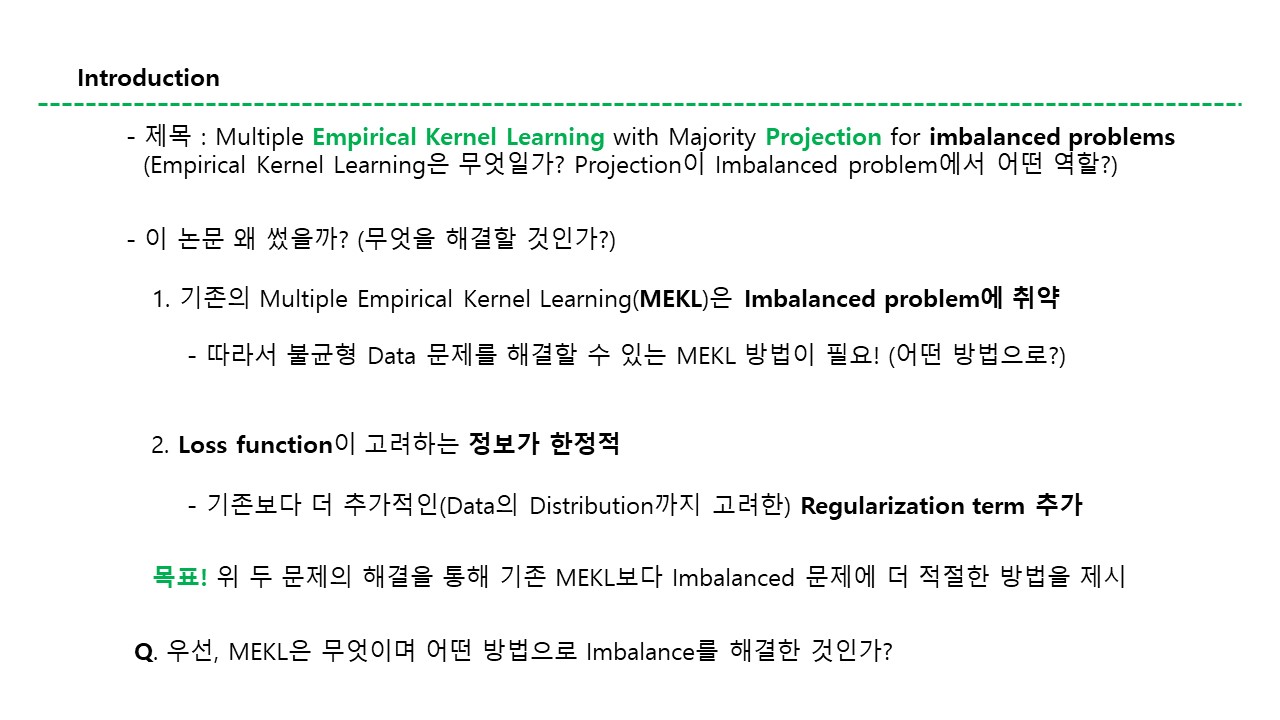 Introduction

- 제목 : Multiple Empirical Kernel Learning with Majority Projection for imbalanced problems
(Empirical Kernel Learning은 무엇일가? Projection이 Imbalanced problem에서 어떤 역할?)

- 이 논문 왜 썼을까? (무엇을 해결할 것인가?)

1. 기존의 Multiple Empirical Kernel Learning(MEKL)은 Imbalanced problem에 취약

- 따라서 불균형 Data 문제를 해결할 수 있는 MEKL 방법이 필요! (어떤 방법으로?)

2. Loss function이 고려하는 정보가 한정적

- 기존보다 더 추가적인(Data의 Distribution까지 고려한) Regularization term 추가

목표! 위 두 문제의 해결을 통해 기존 MEKL보다 Imbalanced 문제에 더 적절한 방법을 제시

Q. 우선, MEKL은 무엇이며 어떤 방법으로 Imbalance를 해결한 것인가?